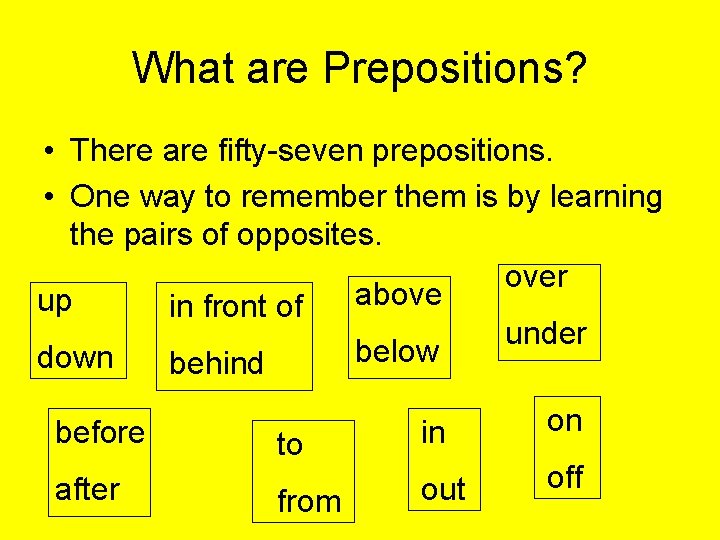 What are Prepositions?

• There are fifty-seven prepositions.
• One way to remember them is by learning the pairs of opposites.

up
down

in front of
behind

above
below

over
under

before
after

to
from

in
out

on
off